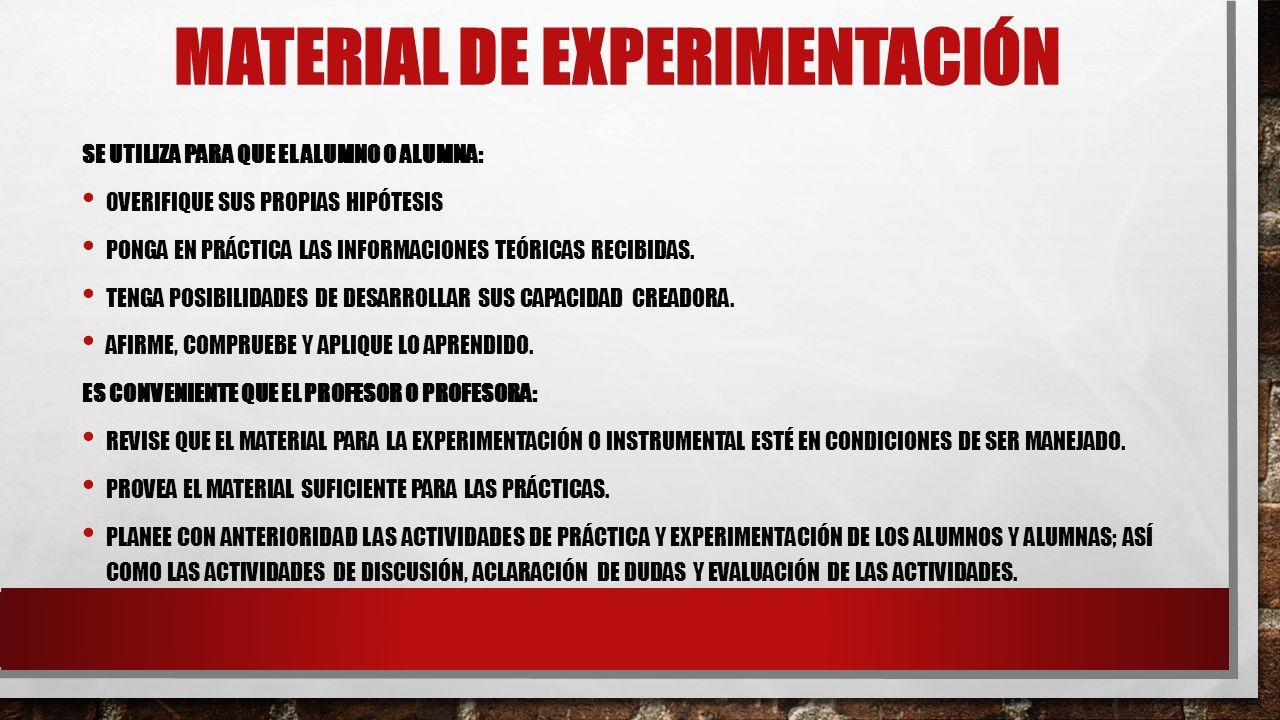 MATERIAL DE EXPERIMENTACIÓN

SE UTILIZA PARA QUE EL ALUMNO O ALUMNA:

• OVERIFIQUE SUS PROPIAS HIPÓTESIS

• PONGA EN PRÁCTICA LAS INFORMACIONES TEÓRICAS RECIBIDAS.

• TENGA POSIBILIDADES DE DESARROLLAR SUS CAPACIDAD CREADORA.

• AFIRME, COMPRUEBE Y APLIQUE LO APRENDIDO.

ES CONVENIENTE QUE EL PROFESOR O PROFESORA:

• REVISE QUE EL MATERIAL PARA LA EXPERIMENTACIÓN O INSTRUMENTAL ESTÉ EN CONDICIONES DE SER MANEJADO.

• PROVEA EL MATERIAL SUFICIENTE PARA LAS PRÁCTICAS.

• PLANEE CON ANTERIORIDAD LAS ACTIVIDADES DE PRÁCTICA Y EXPERIMENTACIÓN DE LOS ALUMNOS Y ALUMNAS; ASÍ COMO LAS ACTIVIDADES DE DISCUSIÓN, ACLARACIÓN DE DUDAS Y EVALUACIÓN DE LAS ACTIVIDADES.